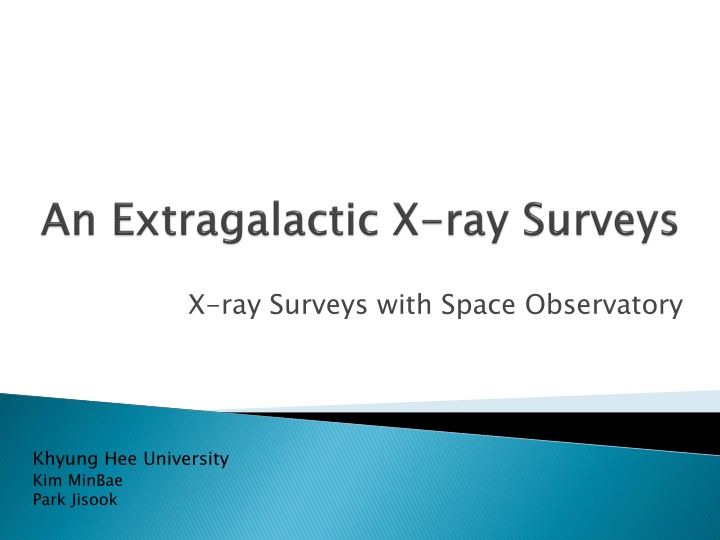 An Extragalactic X-ray Surveys

X-ray Surveys with Space Observatory

Khyung Hee University
Kim MinBae
Park Jisook